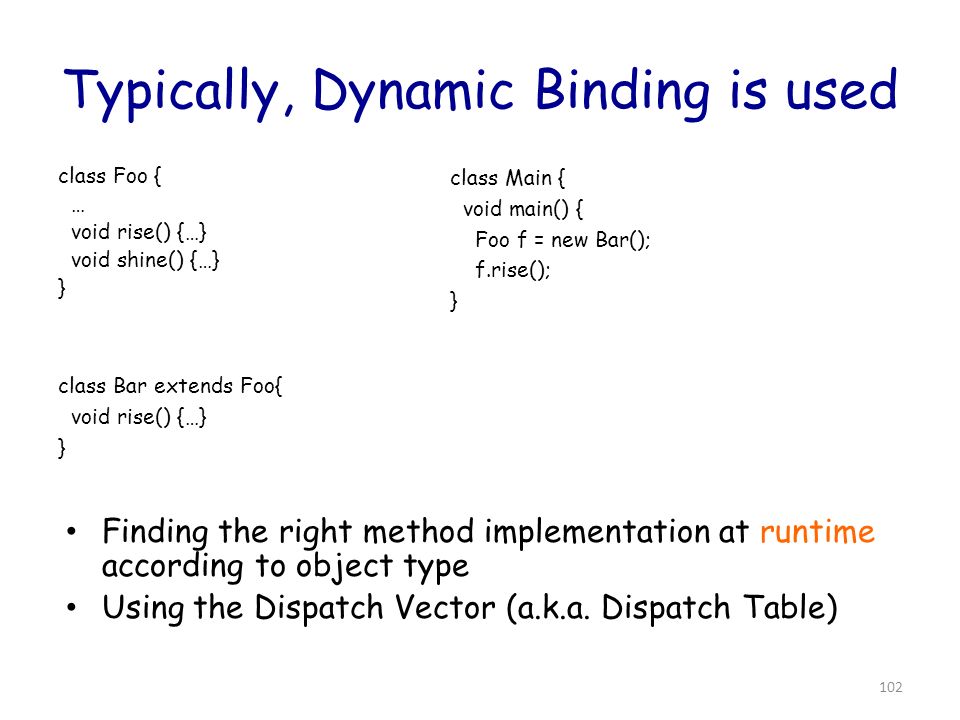 Typically, Dynamic Binding is used

class Foo {
  …
  void rise() {…}
  void shine() {…}
}

class Bar extends Foo{
  void rise() {…}
}

class Main {
  void main() {
    Foo f = new Bar();
    f.rise();
}

• Finding the right method implementation at runtime according to object type
• Using the Dispatch Vector (a.k.a. Dispatch Table)

102